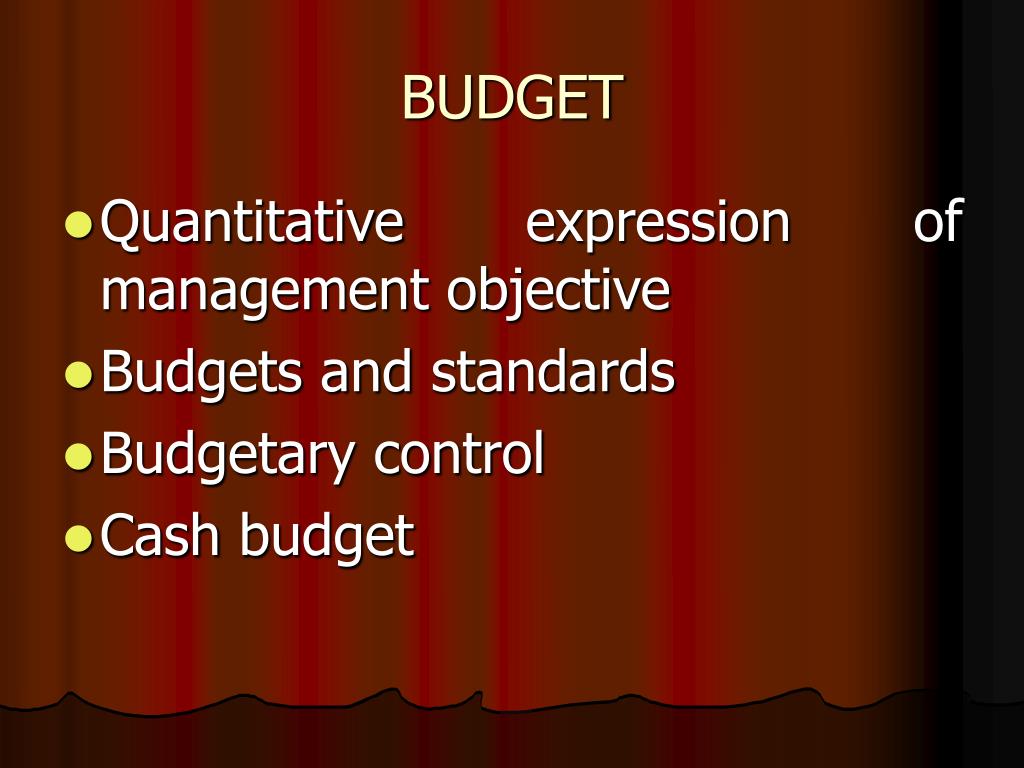 BUDGET

- Quantitative expression of management objective
- Budgets and standards
- Budgetary control
- Cash budget